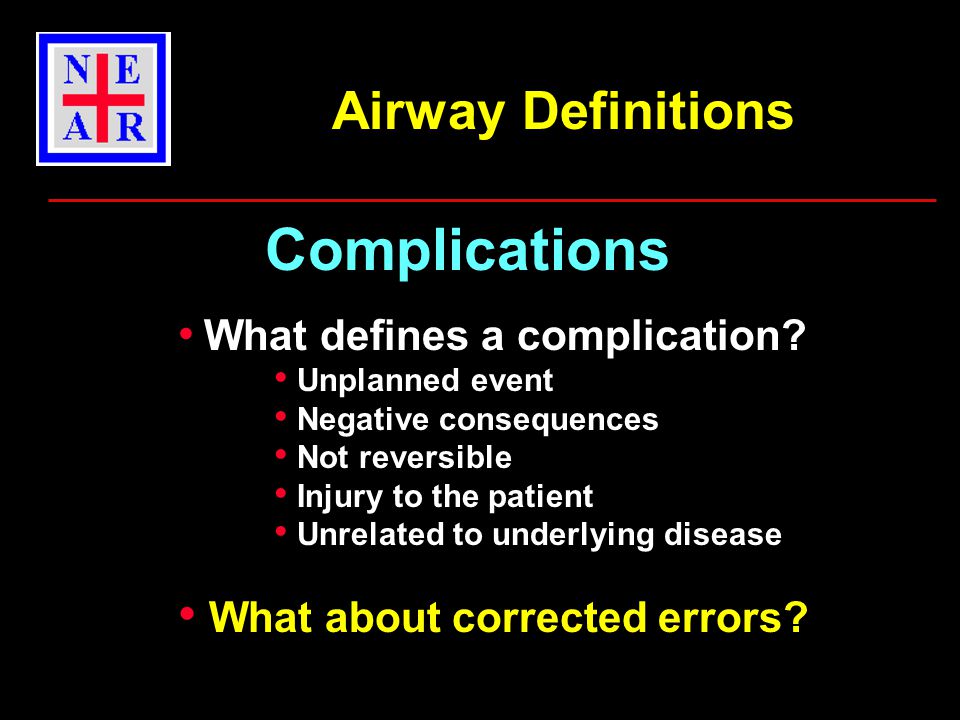 N E
A R

Airway Definitions

Complications

• What defines a complication?
• Unplanned event
• Negative consequences
• Not reversible
• Injury to the patient
• Unrelated to underlying disease

• What about corrected errors?